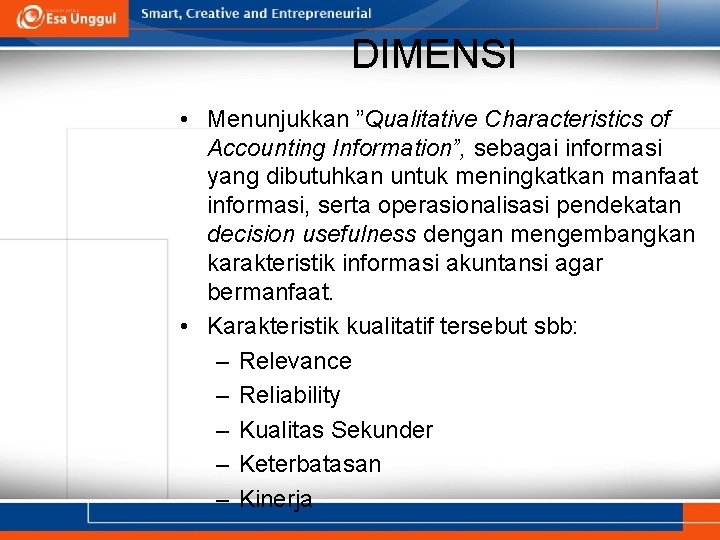 Esa Unggul

Smart, Creative and Entrepreneurial

DIMENSI

• Menunjukkan ”Qualitative Characteristics of Accounting Information”, sebagai informasi yang dibutuhkan untuk meningkatkan manfaat informasi, serta operasionalisasi pendekatan decision usefulness dengan mengembangkan karakteristik informasi akuntansi agar bermanfaat.

• Karakteristik kualitatif tersebut sbb:
– Relevance
– Reliability
– Kualitas Sekunder
– Keterbatasan
– Kinerja